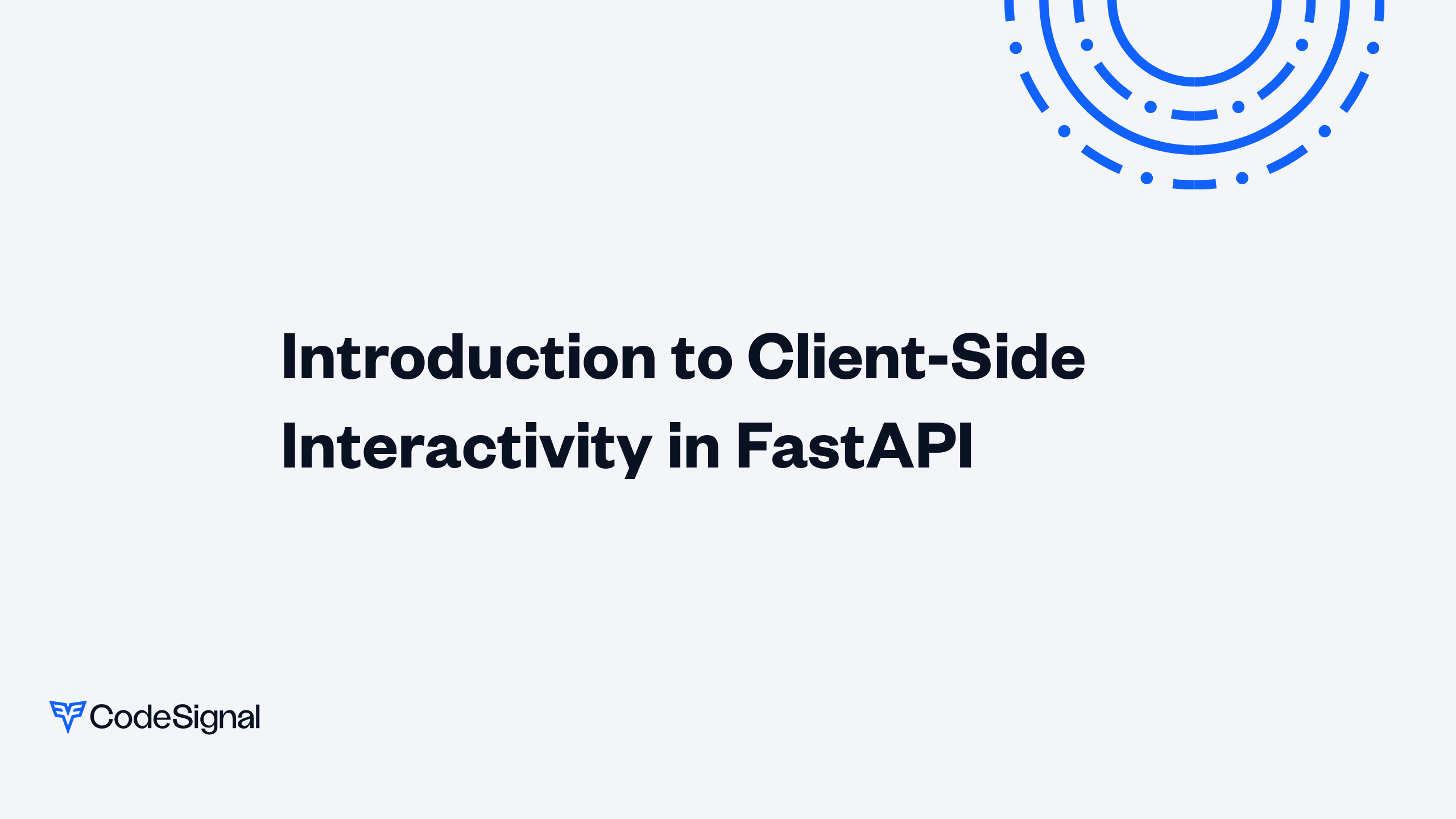 Introduction to Client-Side Interactivity in FastAPI

CodeSignal